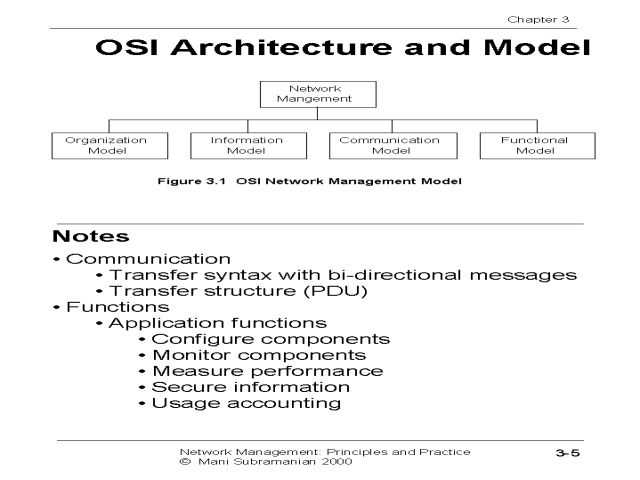 Chapter 3

OSI Architecture and Model

Network Mangement

Organization Model

Information Model

Communication Model

Functional Model

Figure 3.1 OSI Network Management Model

Notes

• Communication
 • Transfer syntax with bi-directional messages
 • Transfer structure (PDU)
• Functions
 • Application functions
 • Configure components
 • Monitor components
 • Measure performance
 • Secure information
 • Usage accounting

Network Management: Principles and Practice
© Mani Subramanian 2000

3-5